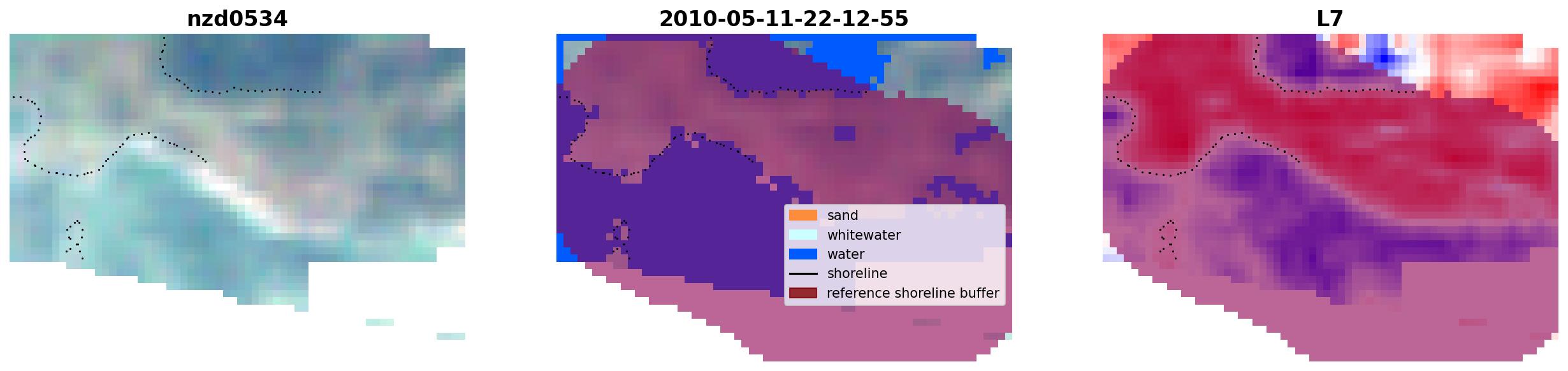 nzd0534

2010-05-11-22-12-55

sand
whitewater
water
shoreline
reference shoreline buffer

L7